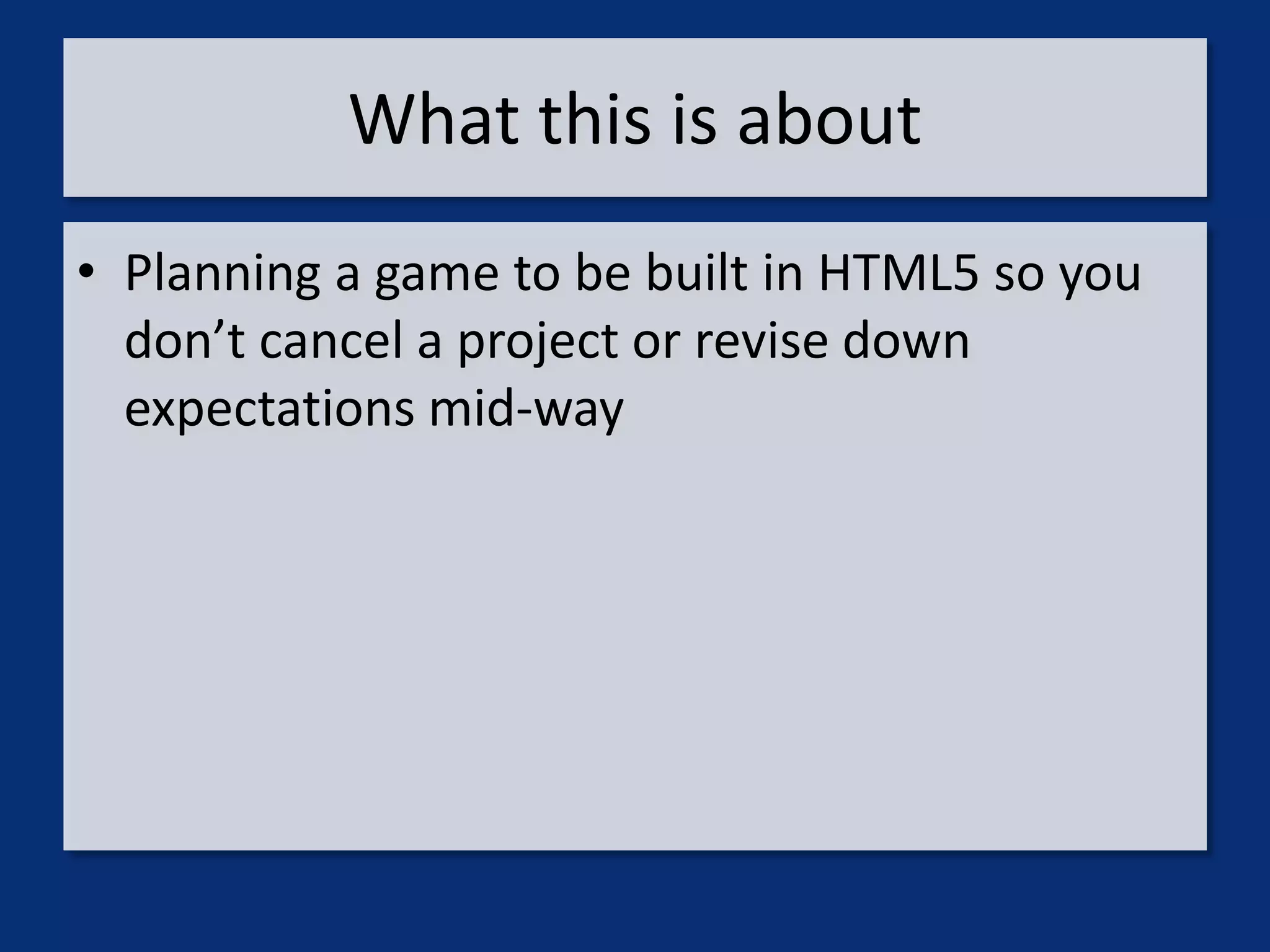 What this is about

• Planning a game to be built in HTML5 so you don’t cancel a project or revise down expectations mid-way